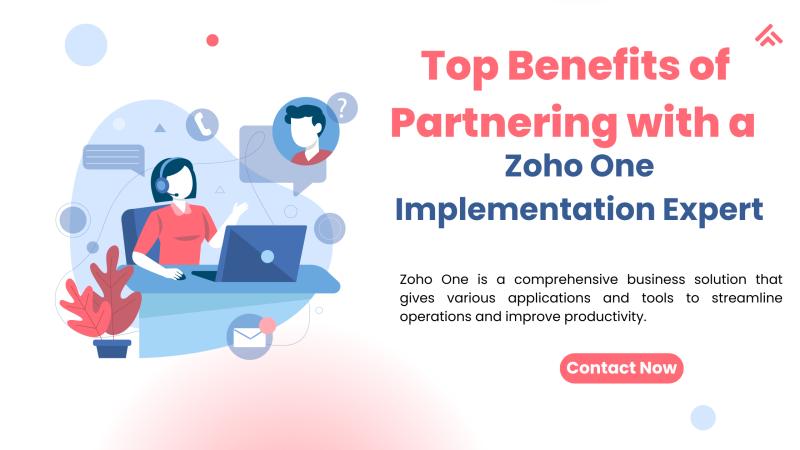 Top Benefits of Partnering with a Zoho One Implementation Expert

Zoho One is a comprehensive business solution that gives various applications and tools to streamline operations and improve productivity.

Contact Now